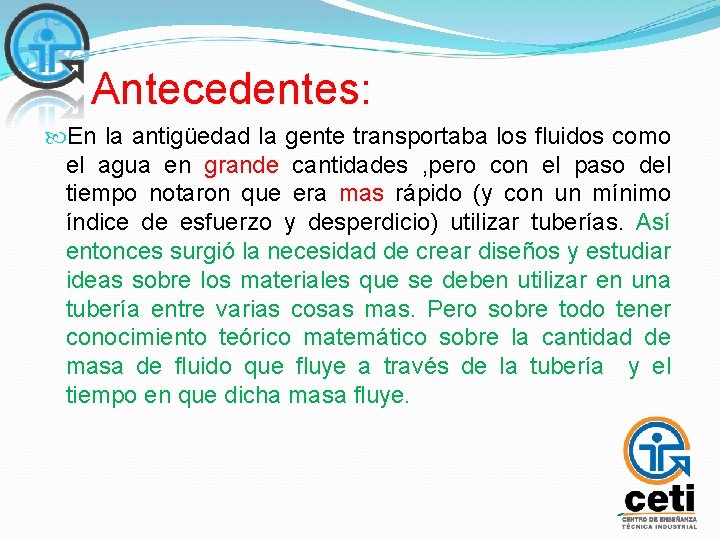 Antecedentes:

En la antigüedad la gente transportaba los fluidos como el agua en grande cantidades ,pero con el paso del tiempo notaron que era mas rápido (y con un mínimo índice de esfuerzo y desperdicio) utilizar tuberías. Así entonces surgió la necesidad de crear diseños y estudiar ideas sobre los materiales que se deben utilizar en una tubería entre varias cosas mas. Pero sobre todo tener conocimiento teórico matemático sobre la cantidad de masa de fluido que fluye a través de la tubería y el tiempo en que dicha masa fluye.

ceti
CENTRO DE ENSEÑANZA TÉCNICA INDUSTRIAL